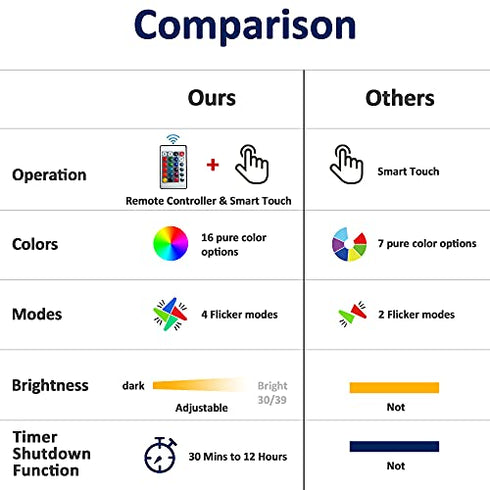 Comparison

| | Ours | Others |
|---|---|---|
| Operation | + Remote Controller & Smart Touch | Smart Touch |
| Colors | 16 pure color options | 7 pure color options |
| Modes | 4 Flicker modes | 2 Flicker modes |
| Brightness | dark Bright 30/39 Adjustable | Not |
| Timer Shutdown Function | 30 Mins to 12 Hours | Not |